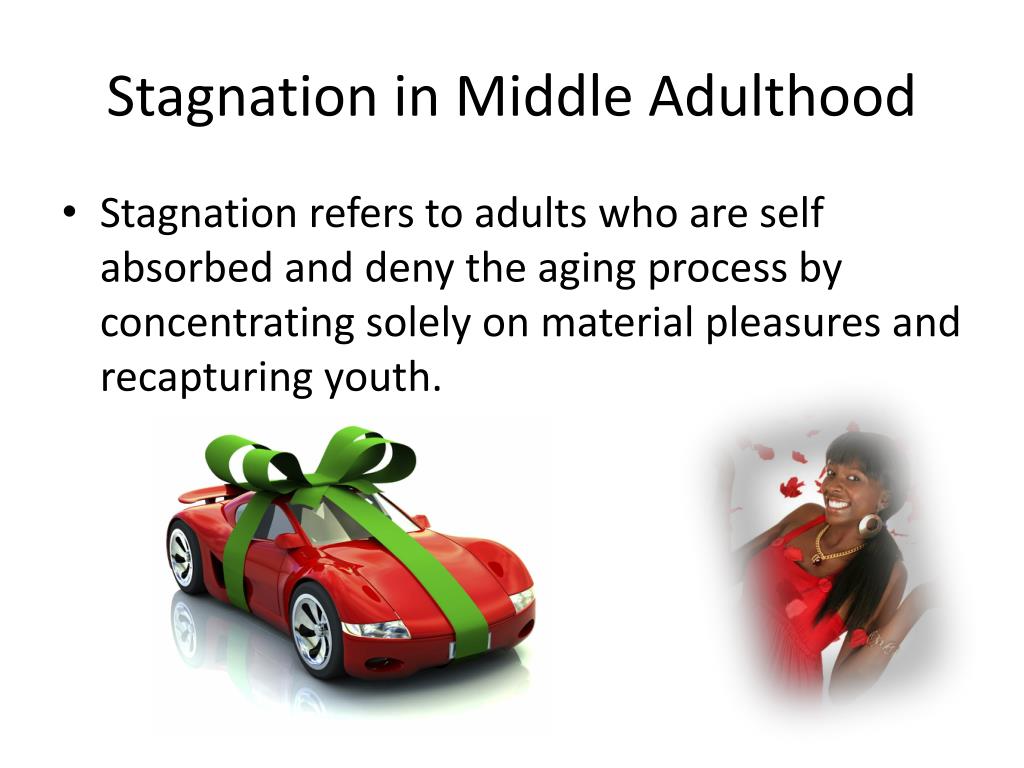 Stagnation in Middle Adulthood

• Stagnation refers to adults who are self absorbed and deny the aging process by concentrating solely on material pleasures and recapturing youth.